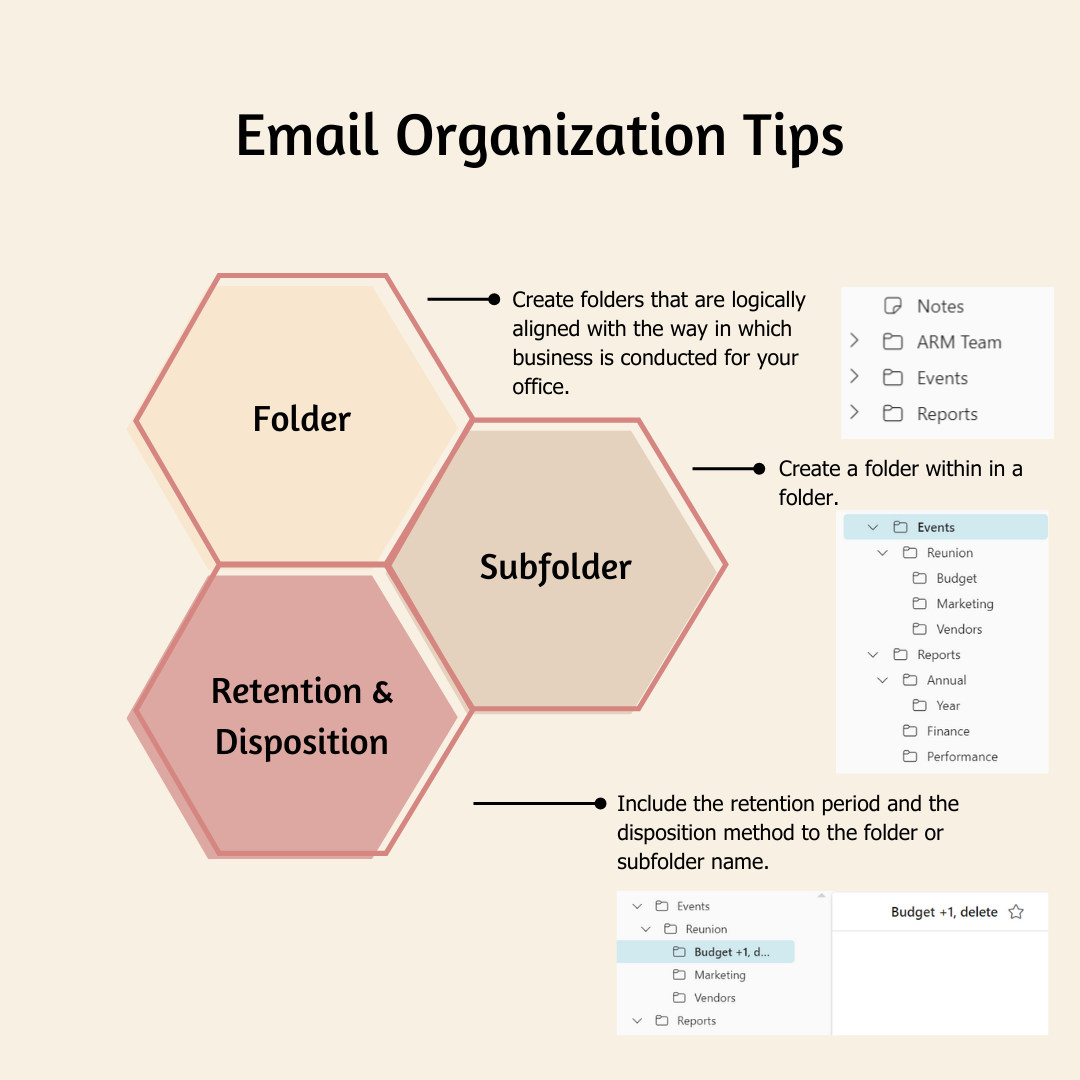 Email Organization Tips

Folder

Create folders that are logically aligned with the way in which business is conducted for your office.

Notes
ARM Team
Events
Reports

Subfolder

Create a folder within in a folder.

Events
Reunion
Budget
Marketing
Vendors
Reports
Annual
Year
Finance
Performance

Retention & Disposition

Include the retention period and the disposition method to the folder or subfolder name.

Events
Reunion
Budget +1, d...
Marketing
Vendors
Reports

Budget +1, delete